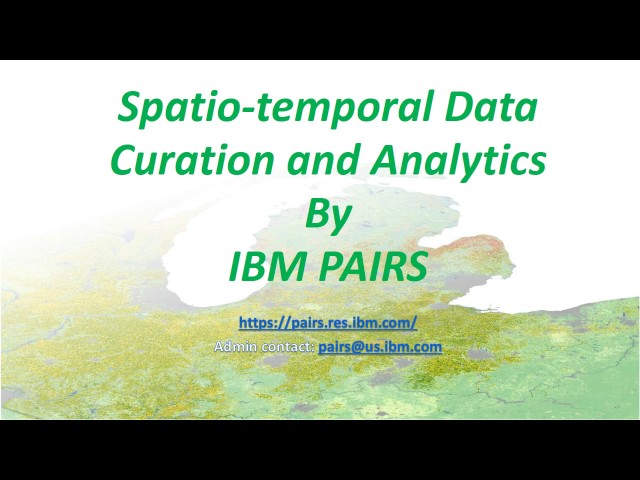 Spatio-temporal Data Curation and Analytics
By
IBM PAIRS

https://pairs.res.ibm.com/
Admin contact: pairs@us.ibm.com